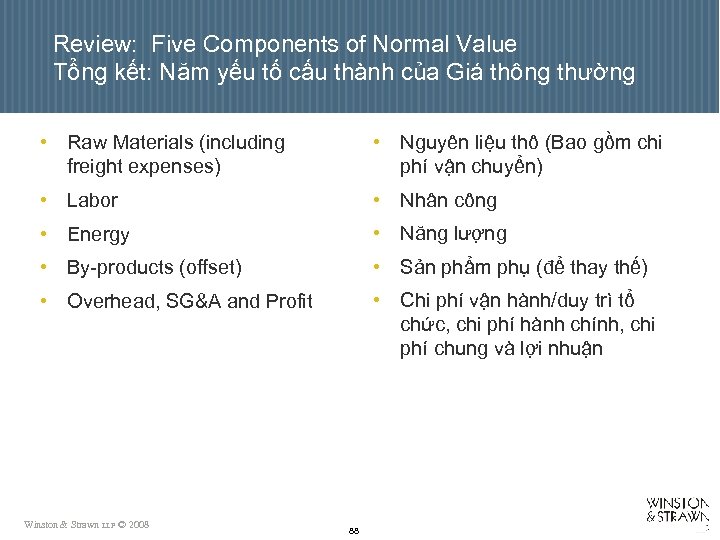 Review: Five Components of Normal Value
Tổng kết: Năm yếu tố cấu thành của Giá thông thường

• Raw Materials (including freight expenses)
• Labor
• Energy
• By-products (offset)
• Overhead, SG&A and Profit

• Nguyên liệu thô (Bao gồm chi phí vận chuyển)
• Nhân công
• Năng lượng
• Sản phẩm phụ (để thay thế)
• Chi phí vận hành/duy trì tổ chức, chi phí hành chính, chi phí chung và lợi nhuận

Winston & Strawn LLP © 2008

88

WINSTON & STRAWN